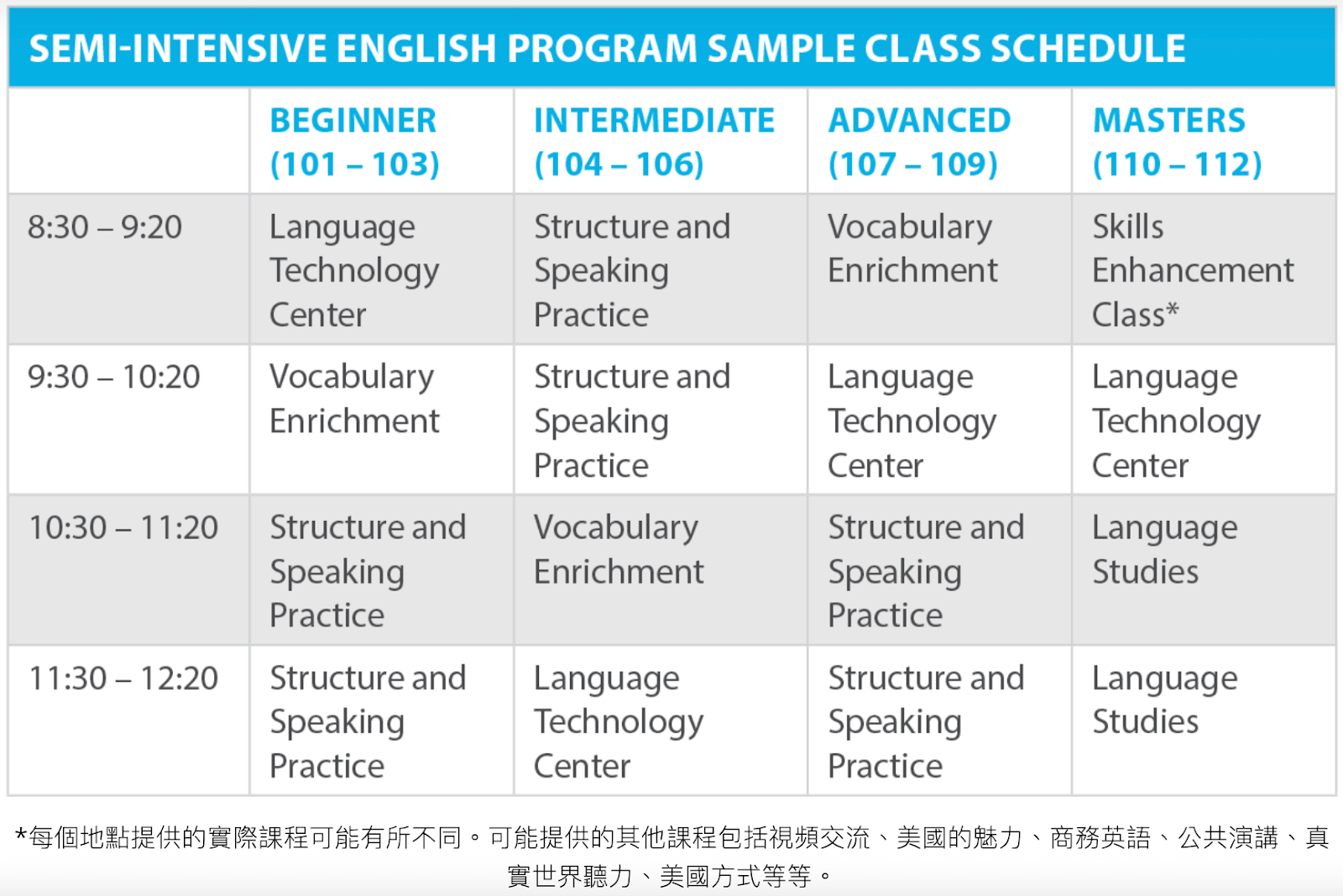 SEMI-INTENSIVE ENGLISH PROGRAM SAMPLE CLASS SCHEDULE

| | BEGINNER (101 – 103) | INTERMEDIATE (104 – 106) | ADVANCED (107 – 109) | MASTERS (110 – 112) |
|---|---|---|---|---|
| 8:30 – 9:20 | Language Technology Center | Structure and Speaking Practice | Vocabulary Enrichment | Skills Enhancement Class* |
| 9:30 – 10:20 | Vocabulary Enrichment | Structure and Speaking Practice | Language Technology Center | Language Technology Center |
| 10:30 – 11:20 | Structure and Speaking Practice | Vocabulary Enrichment | Structure and Speaking Practice | Language Studies |
| 11:30 – 12:20 | Structure and Speaking Practice | Language Technology Center | Structure and Speaking Practice | Language Studies |

*每個地點提供的實際課程可能有所不同。可能提供的其他課程包括視頻交流、美國的魅力、商務英語、公共演講、真實世界聽力、美國方式等等。